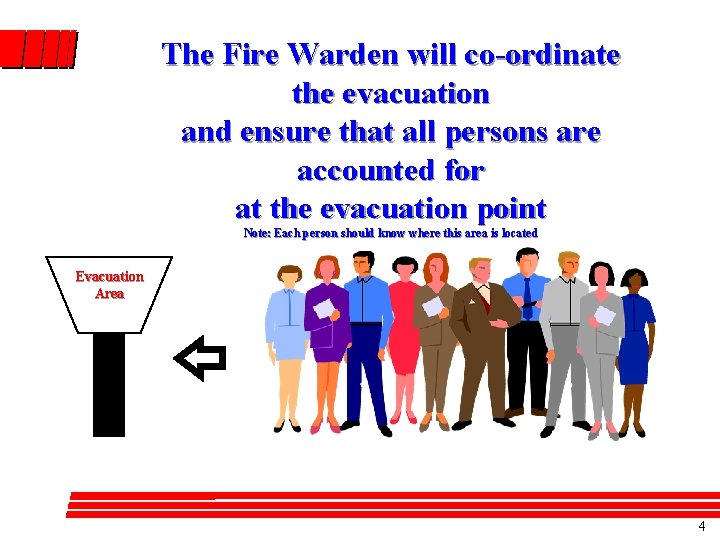 The Fire Warden will co-ordinate the evacuation and ensure that all persons are accounted for at the evacuation point

Note: Each person should know where this area is located

Evacuation Area

4